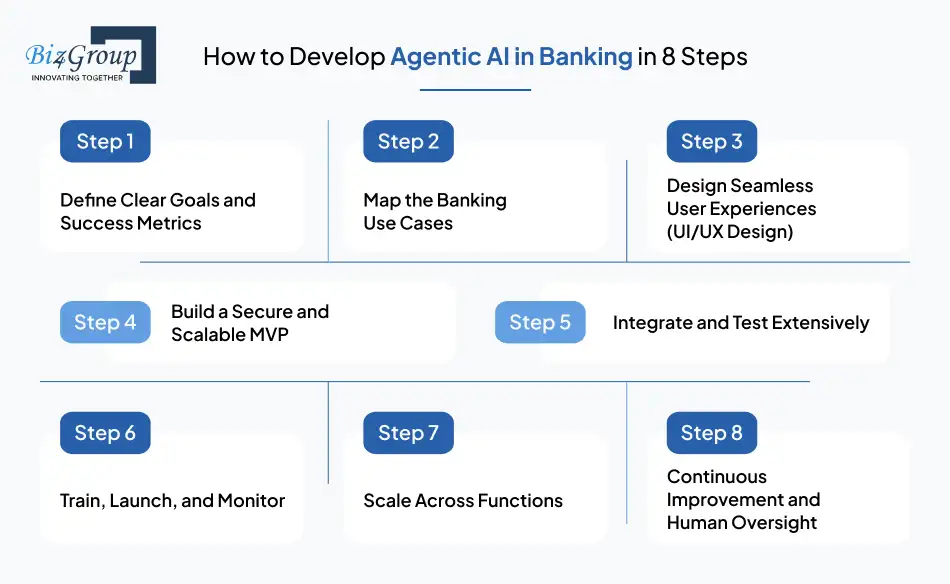 Biz4Group
INNOVATING TOGETHER

How to Develop Agentic AI in Banking in 8 Steps

Step 1
Define Clear Goals and Success Metrics

Step 2
Map the Banking Use Cases

Step 3
Design Seamless User Experiences (UI/UX Design)

Step 4
Build a Secure and Scalable MVP

Step 5
Integrate and Test Extensively

Step 6
Train, Launch, and Monitor

Step 7
Scale Across Functions

Step 8
Continuous Improvement and Human Oversight